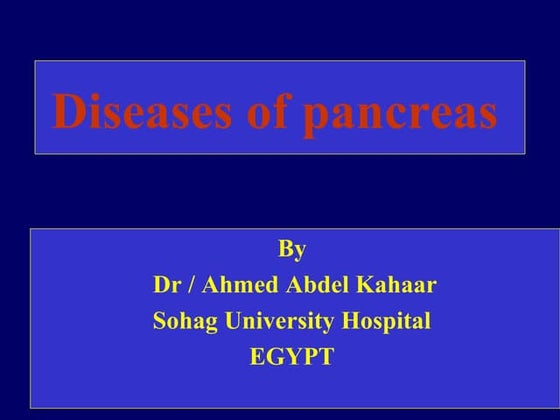 Diseases of pancreas

By
Dr / Ahmed Abdel Kahaar
Sohag University Hospital
EGYPT